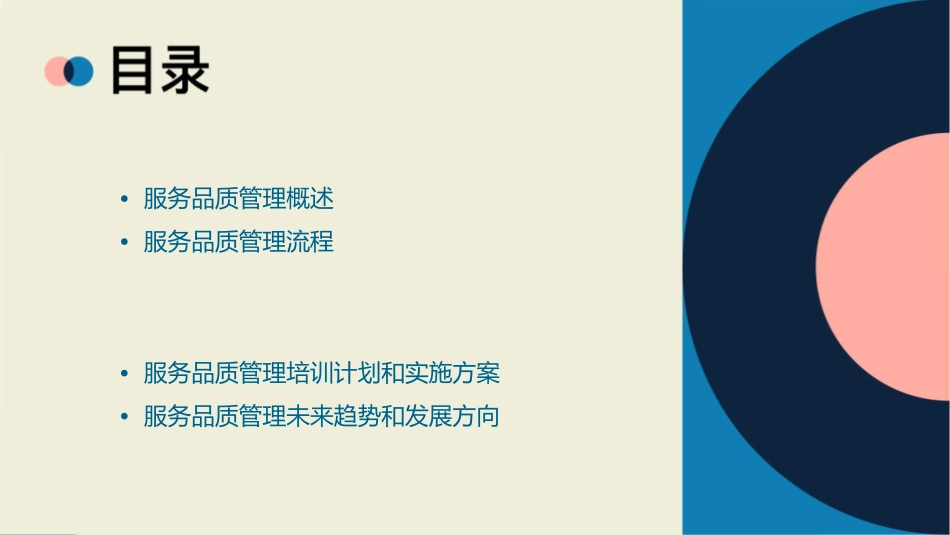 目录

• 服务品质管理概述
• 服务品质管理流程

• 服务品质管理培训计划和实施方案
• 服务品质管理未来趋势和发展方向